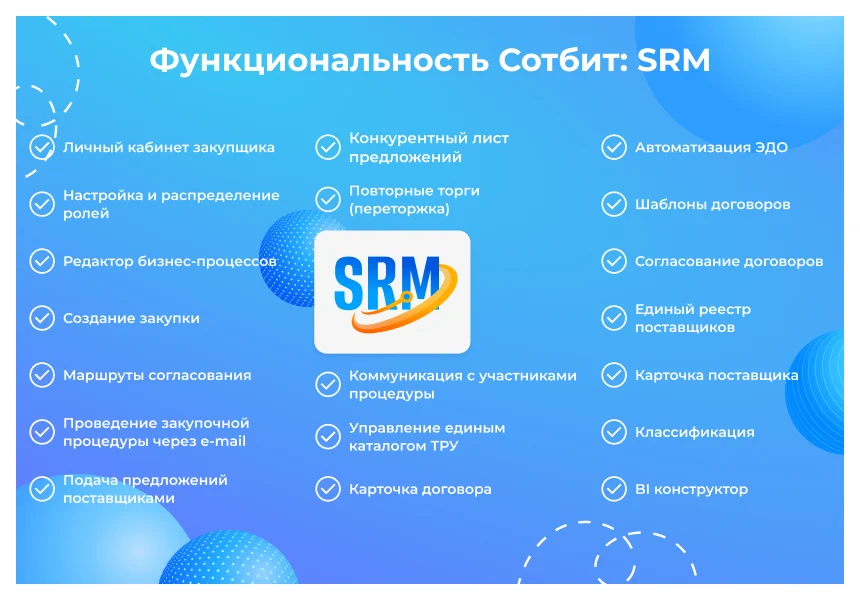 Функциональность Сотбит: SRM

Личный кабинет закупщика

Настройка и распределение ролей

Редактор бизнес-процессов

Создание закупки

Маршруты согласования

Проведение закупочной процедуры через e-mail

Подача предложений поставщиками

Конкурентный лист предложений

Повторные торги (переторжка)

SRM

Коммуникация с участниками процедуры

Управление единым каталогом ТРУ

Карточка договора

Автоматизация ЭДО

Шаблоны договоров

Согласование договоров

Единый реестр поставщиков

Карточка поставщика

Классификация

BI конструктор